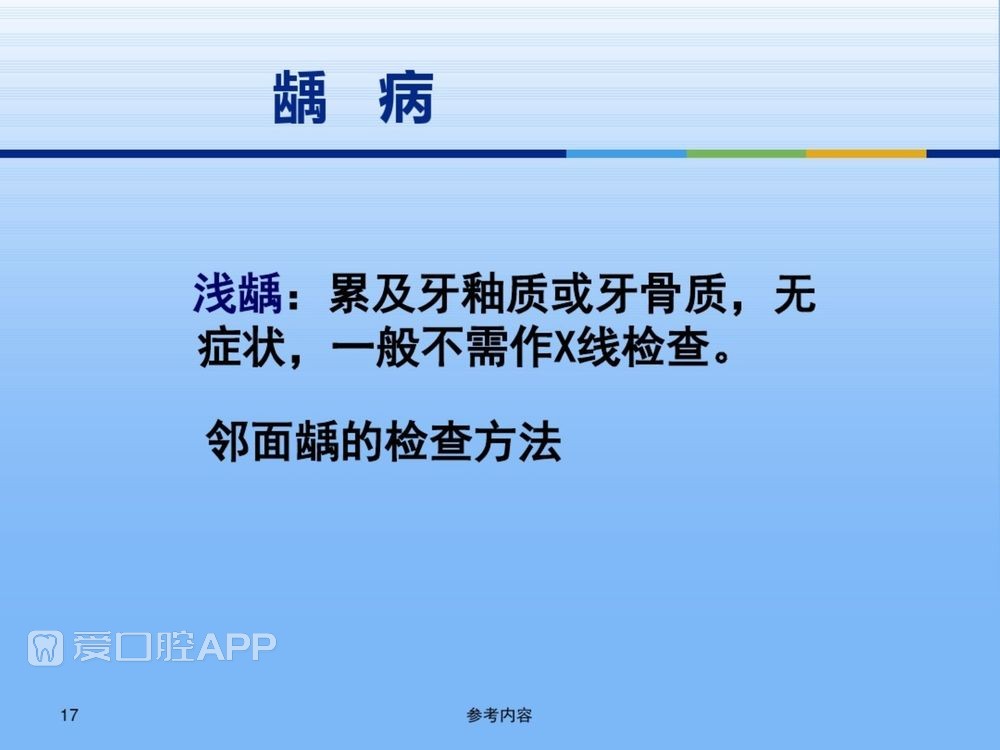 龋 病

浅龋：累及牙釉质或牙骨质，无症状，一般不需作X线检查。

邻面龋的检查方法

爱口腔APP

17

参考内容